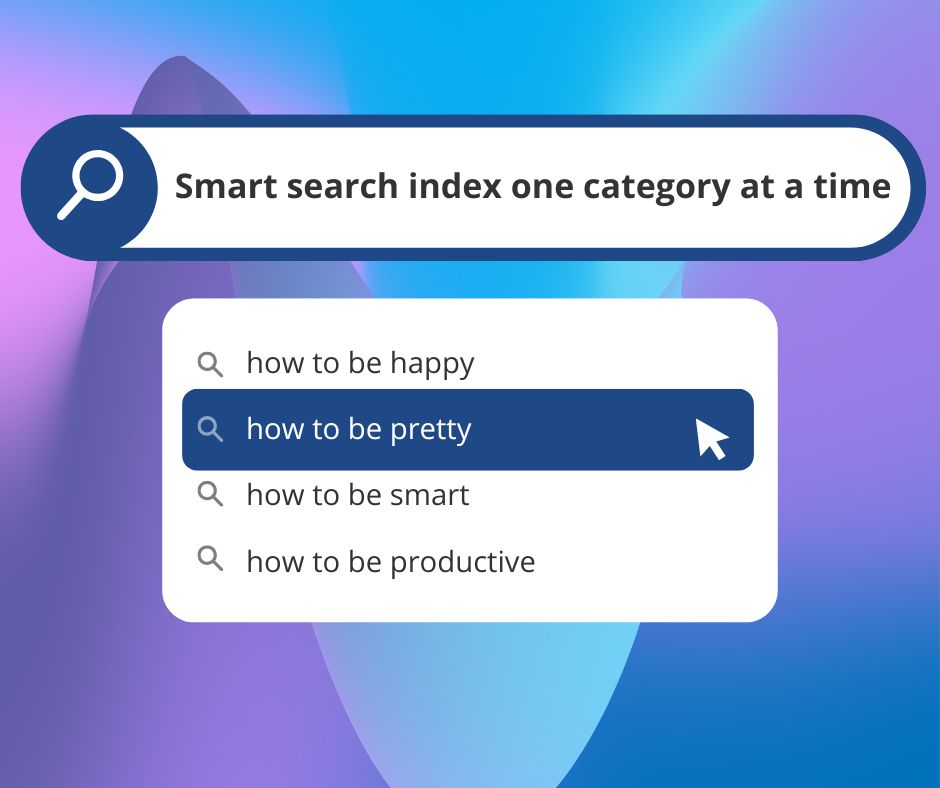 Smart search index one category at a time

how to be happy
how to be pretty
how to be smart
how to be productive